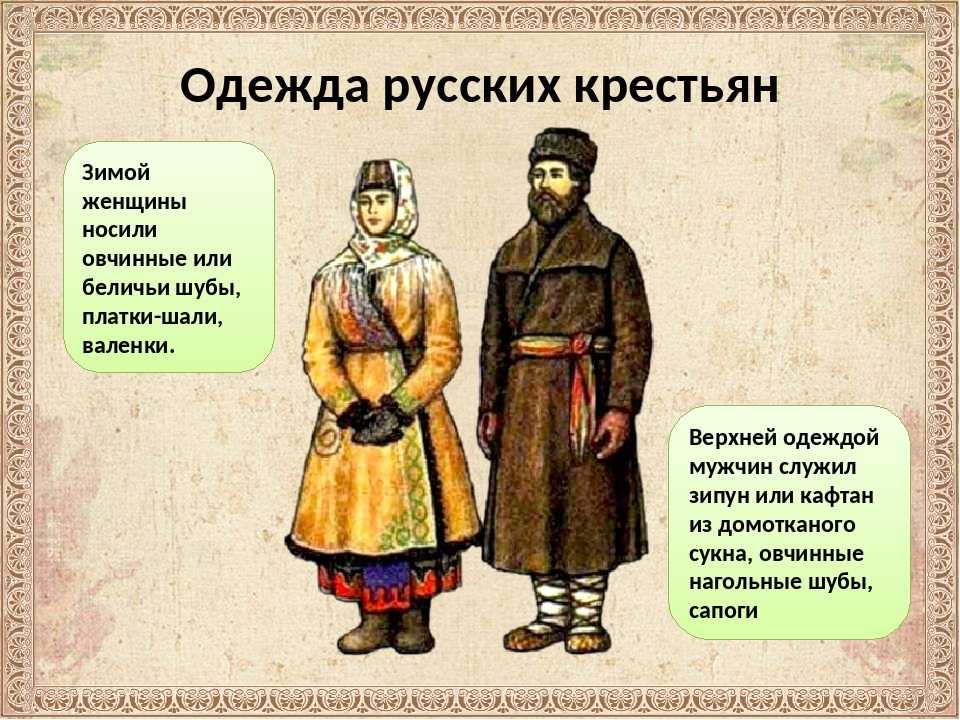 Одежда русских крестьян

Зимой женщины носили овчинные или беличьи шубы, платки-шали, валенки.

Верхней одеждой мужчин служил зипун или кафтан из домотканого сукна, овчинные нагольные шубы, сапоги